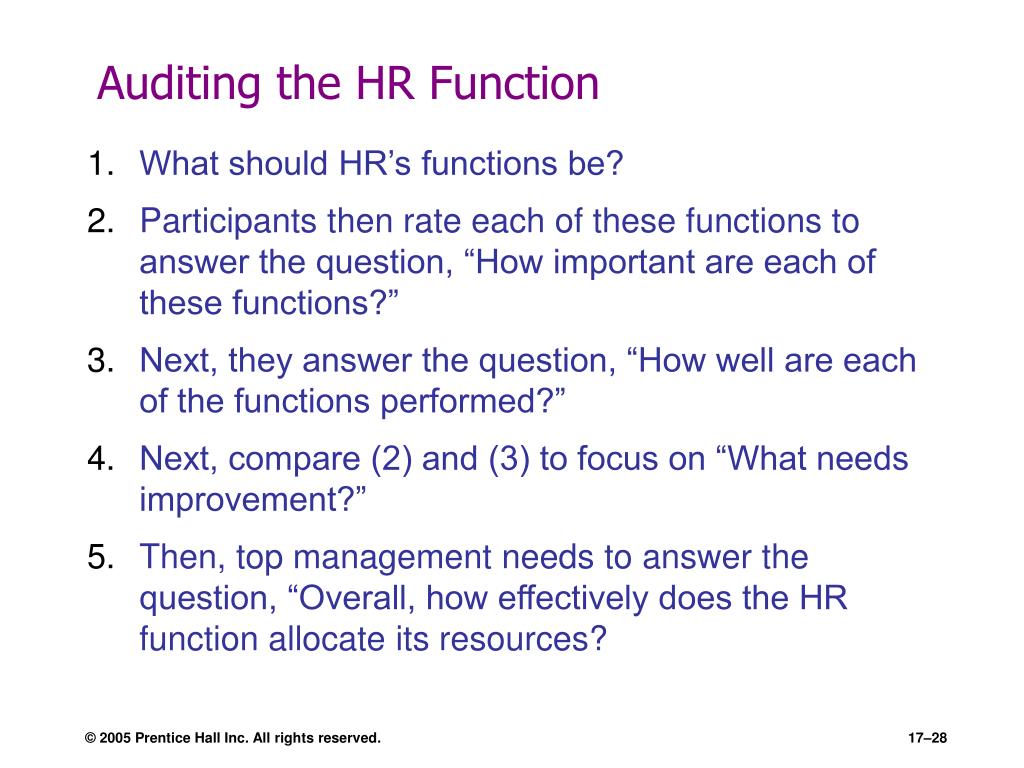 Auditing the HR Function

1. What should HR’s functions be?
2. Participants then rate each of these functions to answer the question, “How important are each of these functions?”
3. Next, they answer the question, “How well are each of the functions performed?”
4. Next, compare (2) and (3) to focus on “What needs improvement?”
5. Then, top management needs to answer the question, “Overall, how effectively does the HR function allocate its resources?

© 2005 Prentice Hall Inc. All rights reserved.

17–28